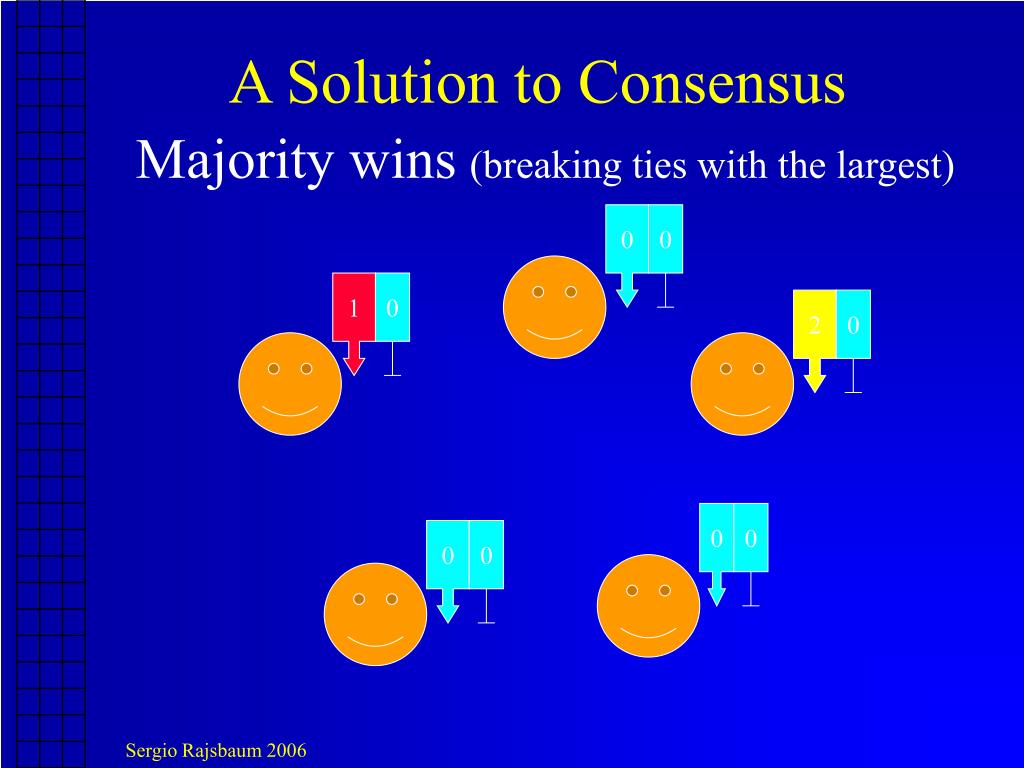 A Solution to Consensus

Majority wins (breaking ties with the largest)

0 0

1 0

2 0

0 0

0 0

Sergio Rajsbaum 2006